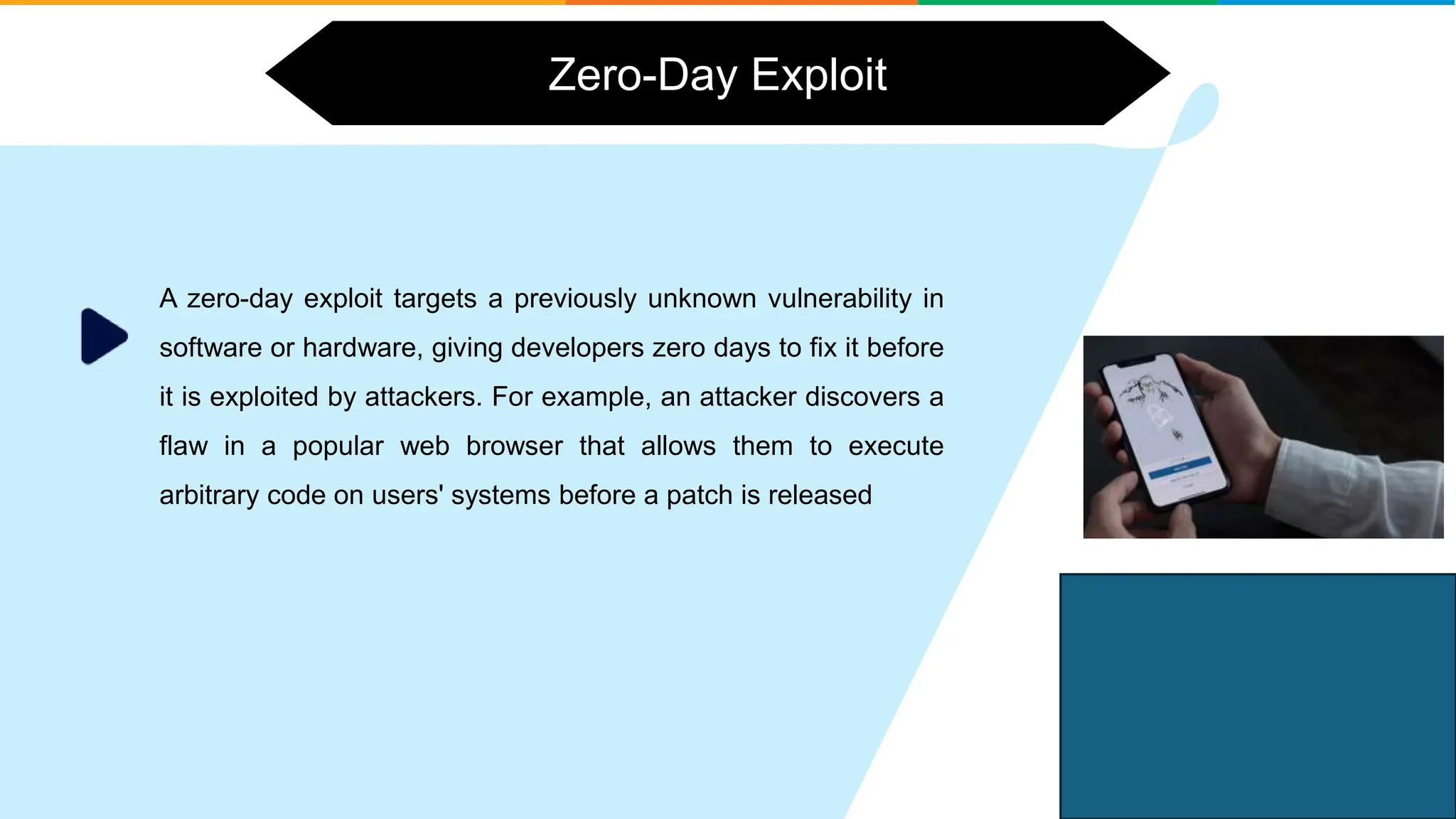 Zero-Day Exploit

A zero-day exploit targets a previously unknown vulnerability in software or hardware, giving developers zero days to fix it before it is exploited by attackers. For example, an attacker discovers a flaw in a popular web browser that allows them to execute arbitrary code on users' systems before a patch is released